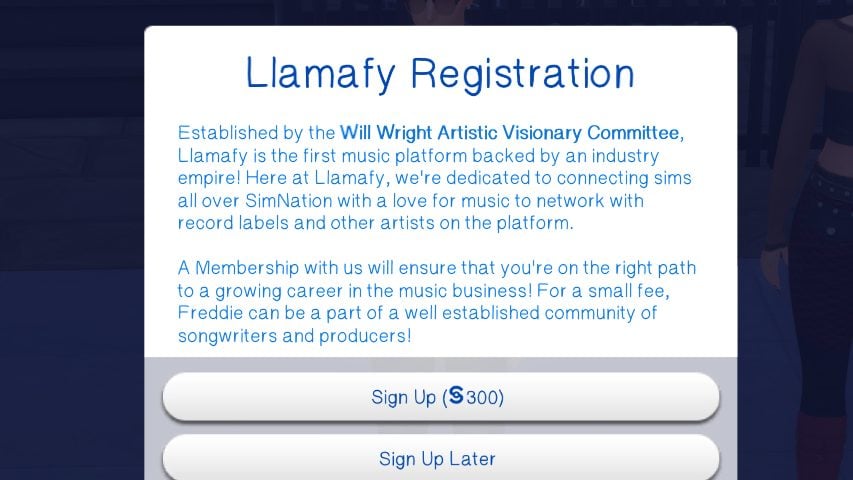 Llamafy Registration

Established by the Will Wright Artistic Visionary Committee, Llamafy is the first music platform backed by an industry empire! Here at Llamafy, we're dedicated to connecting sims all over SimNation with a love for music to network with record labels and other artists on the platform.

A Membership with us will ensure that you're on the right path to a growing career in the music business! For a small fee, Freddie can be a part of a well established community of songwriters and producers!

Sign Up (§300)

Sign Up Later